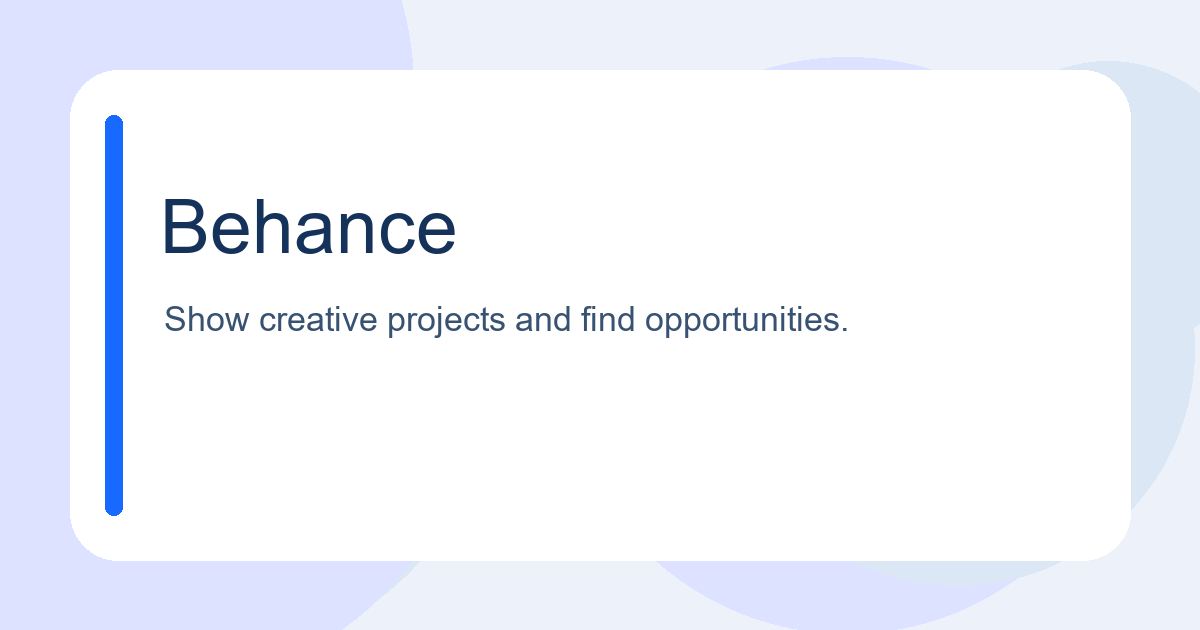 Behance

Show creative projects and find opportunities.